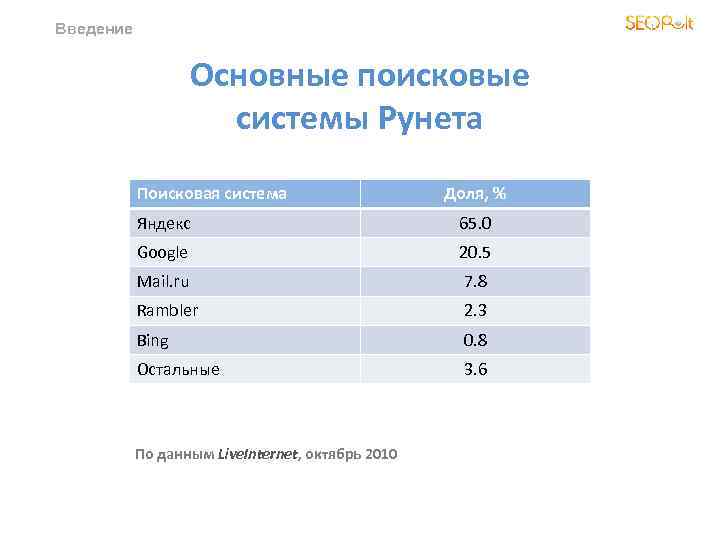 Введение

SEOPult

Основные поисковые системы Рунета

| Поисковая система | Доля, % |
|---|---|
| Яндекс | 65.0 |
| Google | 20.5 |
| Mail.ru | 7.8 |
| Rambler | 2.3 |
| Bing | 0.8 |
| Остальные | 3.6 |

По данным LiveInternet, октябрь 2010